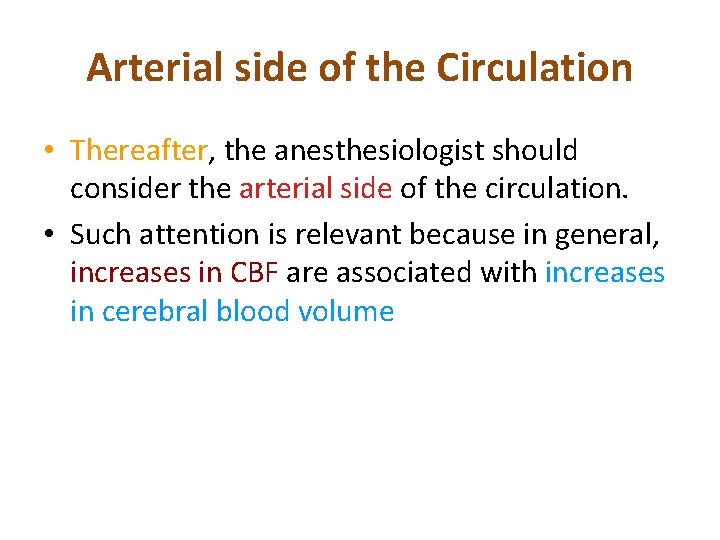 Arterial side of the Circulation

• Thereafter, the anesthesiologist should consider the arterial side of the circulation.

• Such attention is relevant because in general, increases in CBF are associated with increases in cerebral blood volume